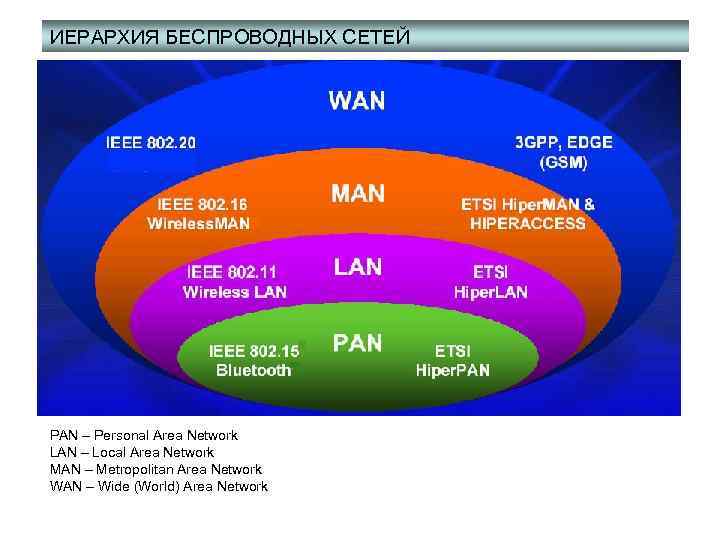 ИЕРАРХИЯ БЕСПРОВОДНЫХ СЕТЕЙ

WAN

IEEE 802.20

3GPP, EDGE (GSM)

MAN

IEEE 802.16 WirelessMAN

ETSI HiperMAN & HIPERACCESS

LAN

IEEE 802.11 Wireless LAN

ETSI HiperLAN

PAN

IEEE 802.15 Bluetooth

ETSI HiperPAN

PAN – Personal Area Network
LAN – Local Area Network
MAN – Metropolitan Area Network
WAN – Wide (World) Area Network